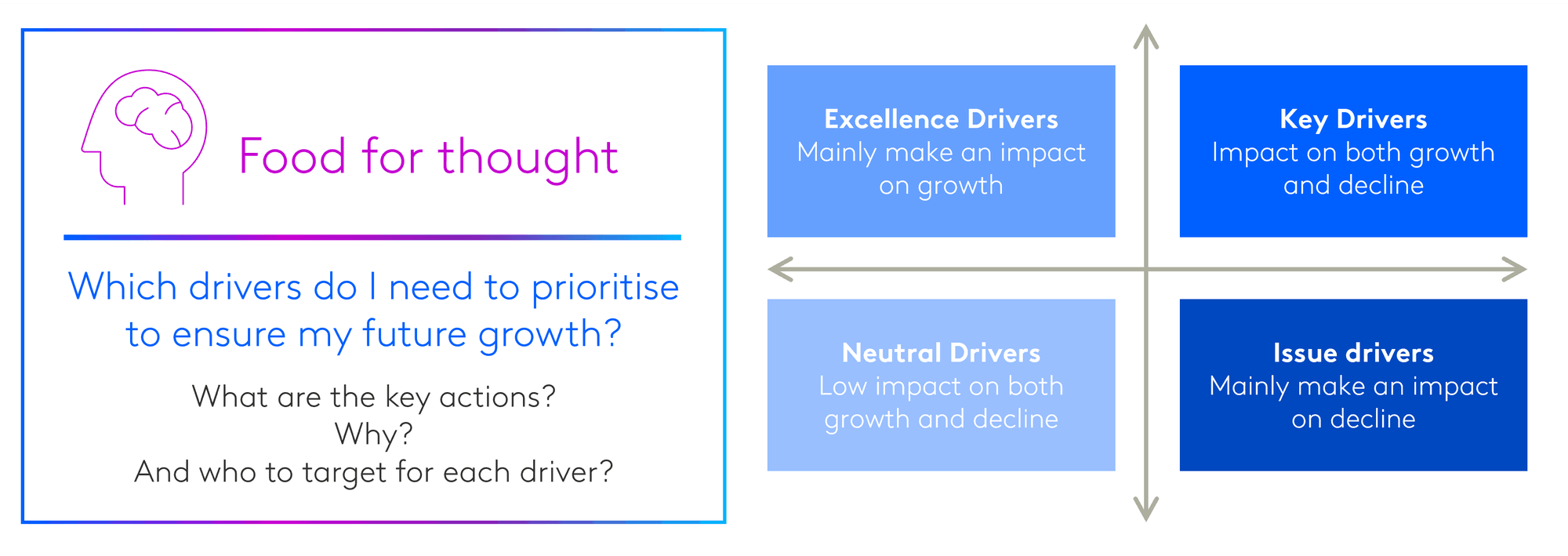 Food for thought

Which drivers do I need to prioritise to ensure my future growth?

What are the key actions?
Why?
And who to target for each driver?

Excellence Drivers
Mainly make an impact on growth

Key Drivers
Impact on both growth and decline

Neutral Drivers
Low impact on both growth and decline

Issue drivers
Mainly make an impact on decline